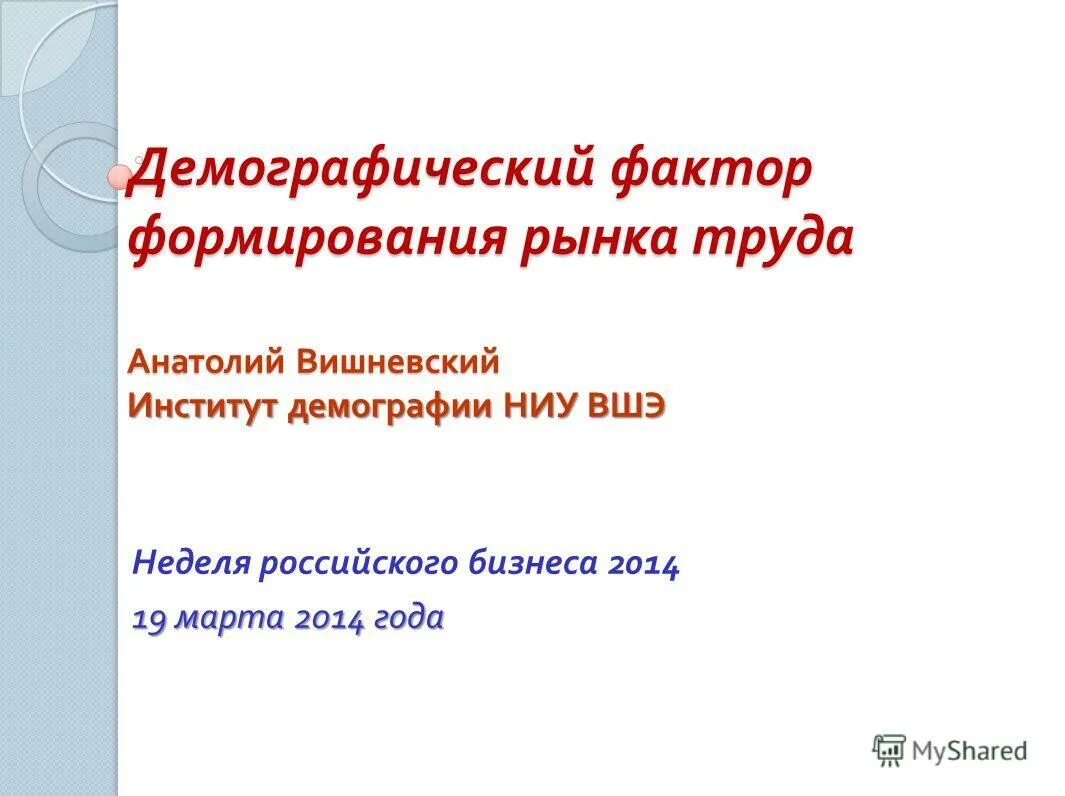 Демографический фактор формирования рынка труда

Анатолий Вишневский
Институт демографии НИУ ВШЭ

Неделя российского бизнеса 2014

19 марта 2014 года

MyShared